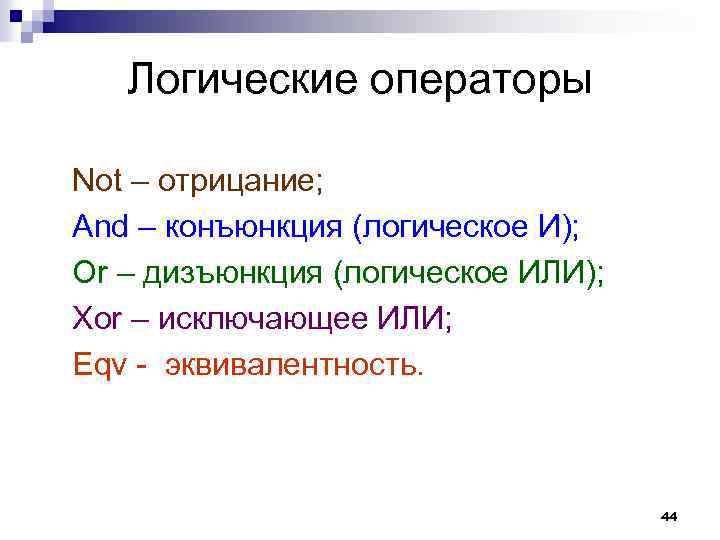 Логические операторы

Not – отрицание;

And – конъюнкция (логическое И);

Or – дизъюнкция (логическое ИЛИ);

Xor – исключающее ИЛИ;

Eqv - эквивалентность.

44